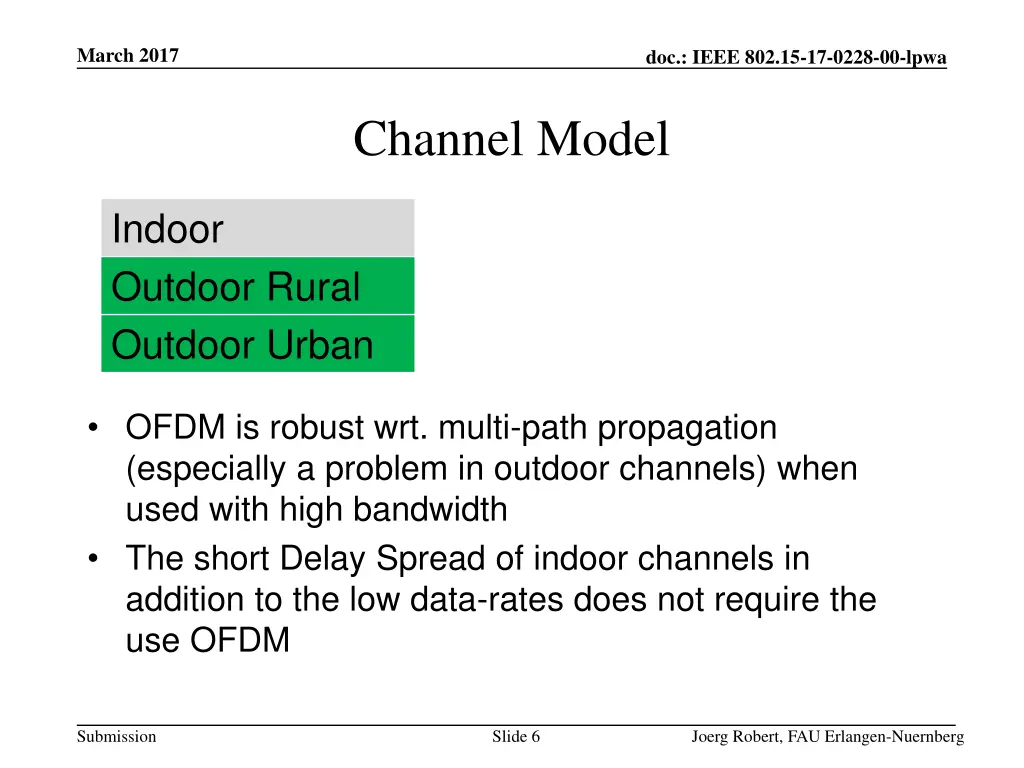 March 2017

doc.: IEEE 802.15-17-0228-00-lpwa

Channel Model

| Indoor |
|---|
| Outdoor Rural |
| Outdoor Urban |

• OFDM is robust wrt. multi-path propagation (especially a problem in outdoor channels) when used with high bandwidth
• The short Delay Spread of indoor channels in addition to the low data-rates does not require the use OFDM

Submission

Slide 6

Joerg Robert, FAU Erlangen-Nuernberg